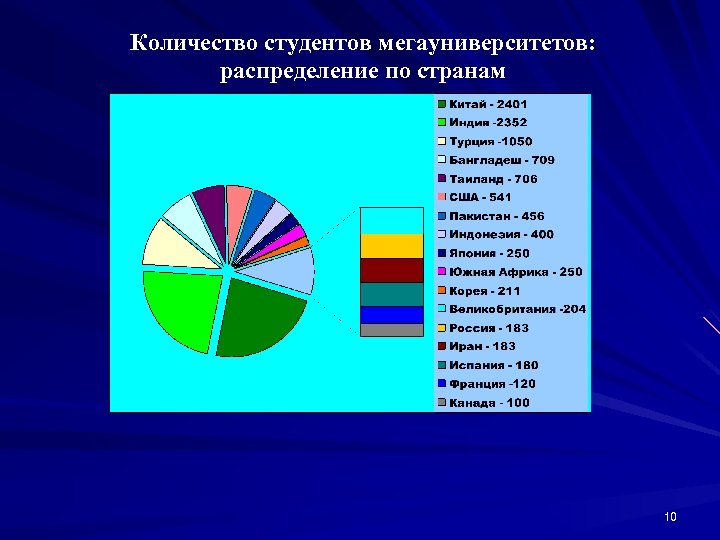 Количество студентов мегауниверситетов: распределение по странам

Китай - 2401
Индия -2352
Турция -1050
Бангладеш - 709
Таиланд - 706
США - 541
Пакистан - 456
Индонезия - 400
Япония - 250
Южная Африка - 250
Корея - 211
Великобритания -204
Россия - 183
Иран - 183
Испания - 180
Франция -120
Канада - 100

10